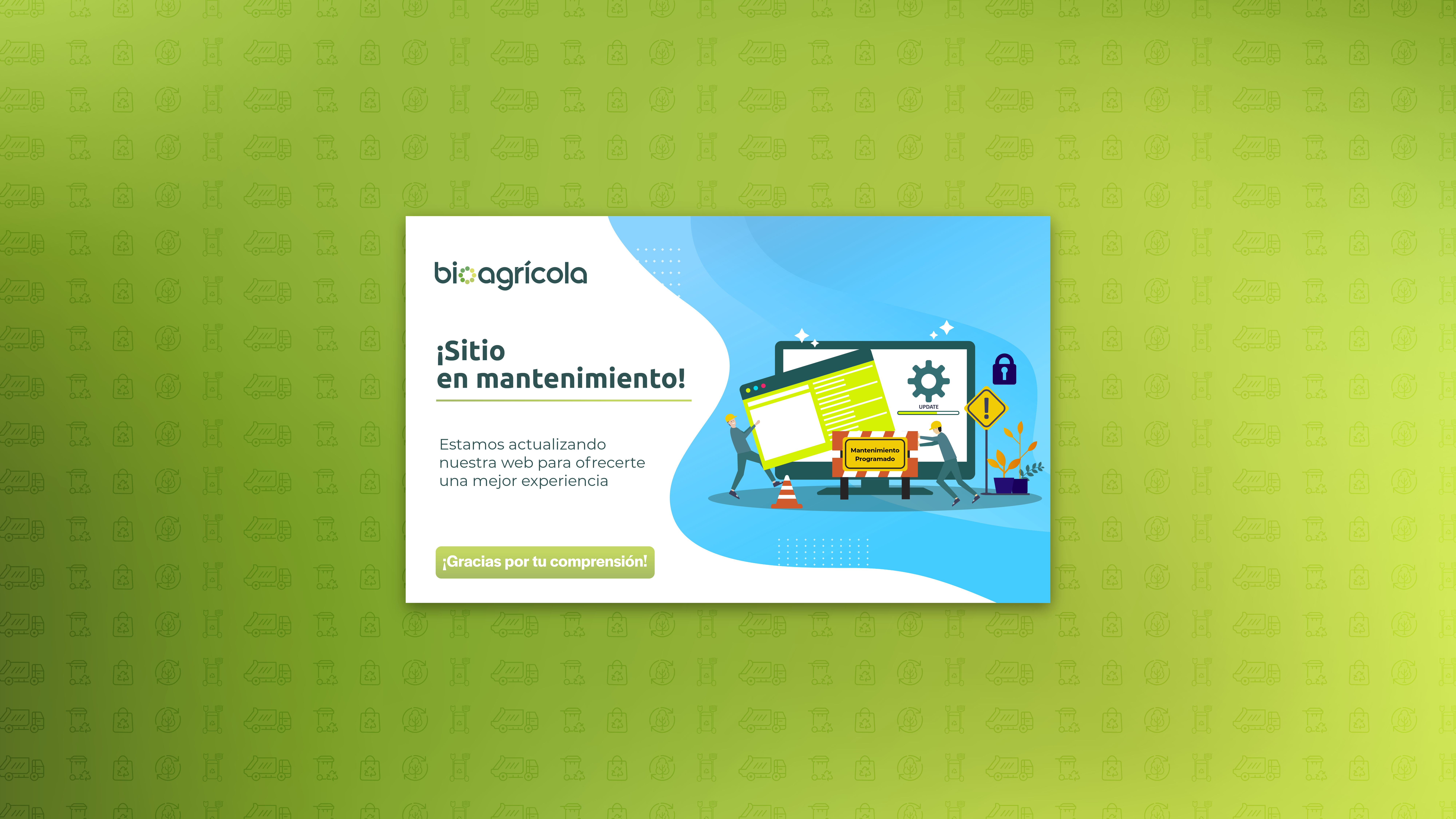 bioagrícola

¡Sitio en mantenimiento!

Estamos actualizando nuestra web para ofrecerte una mejor experiencia

¡Gracias por tu comprensión!

UPDATE

Mantenimiento Programado